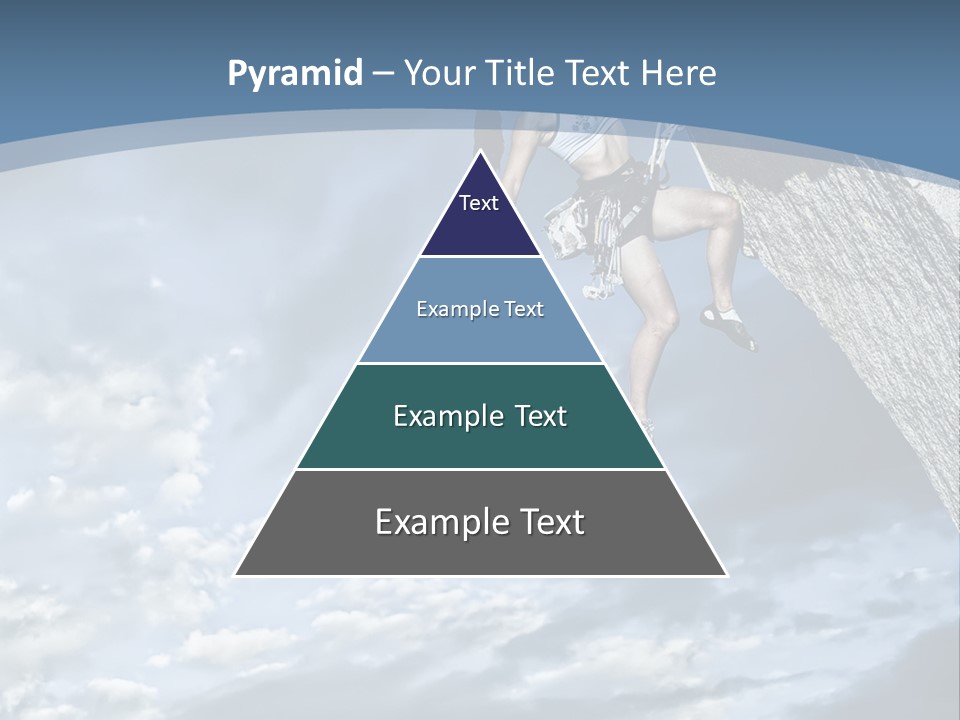 Pyramid – Your Title Text Here

Text

Example Text

Example Text

Example Text